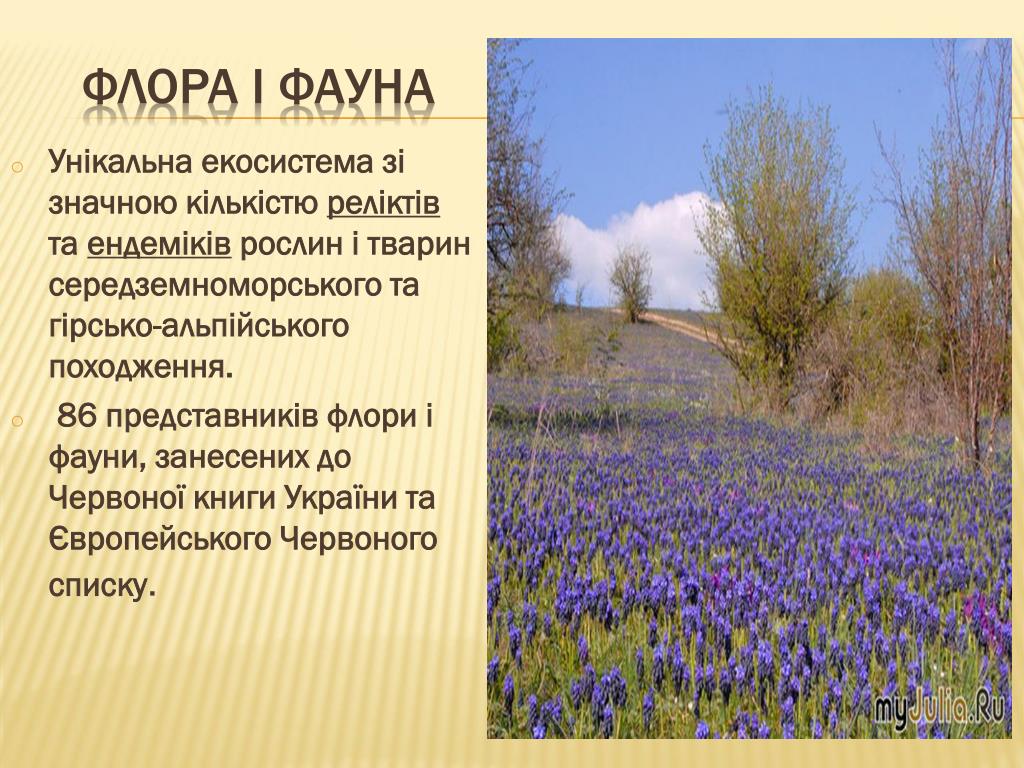 ФЛОРА І ФАУНА

Унікальна екосистема зі значною кількістю реліктів та ендеміків рослин і тварин середземноморського та гірсько-альпійського походження.

86 представників флори і фауни, занесених до Червоної книги України та Європейського Червоного списку.

myJulia.Ru